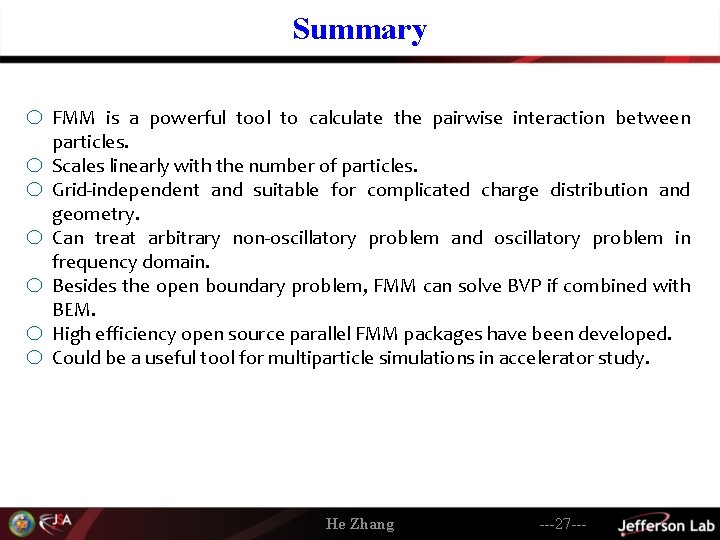 Summary

○ FMM is a powerful tool to calculate the pairwise interaction between particles.
○ Scales linearly with the number of particles.
○ Grid-independent and suitable for complicated charge distribution and geometry.
○ Can treat arbitrary non-oscillatory problem and oscillatory problem in frequency domain.
○ Besides the open boundary problem, FMM can solve BVP if combined with BEM.
○ High efficiency open source parallel FMM packages have been developed.
○ Could be a useful tool for multiparticle simulations in accelerator study.

JSA

He Zhang

---27---

Jefferson Lab